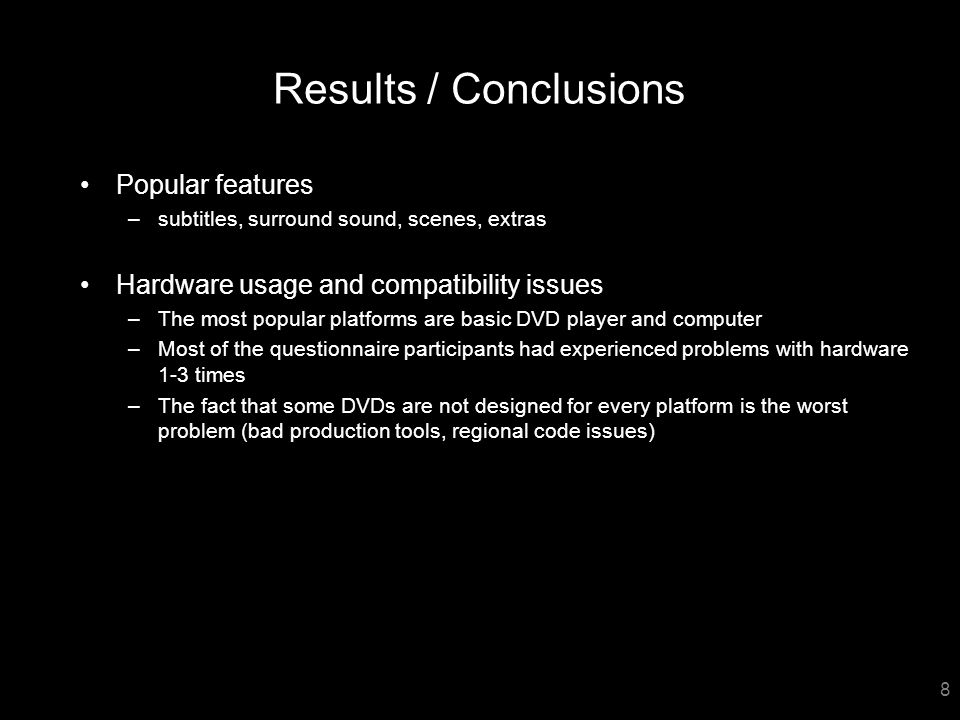 Results / Conclusions

• Popular features
– subtitles, surround sound, scenes, extras

• Hardware usage and compatibility issues
– The most popular platforms are basic DVD player and computer
– Most of the questionnaire participants had experienced problems with hardware 1-3 times
– The fact that some DVDs are not designed for every platform is the worst problem (bad production tools, regional code issues)

8